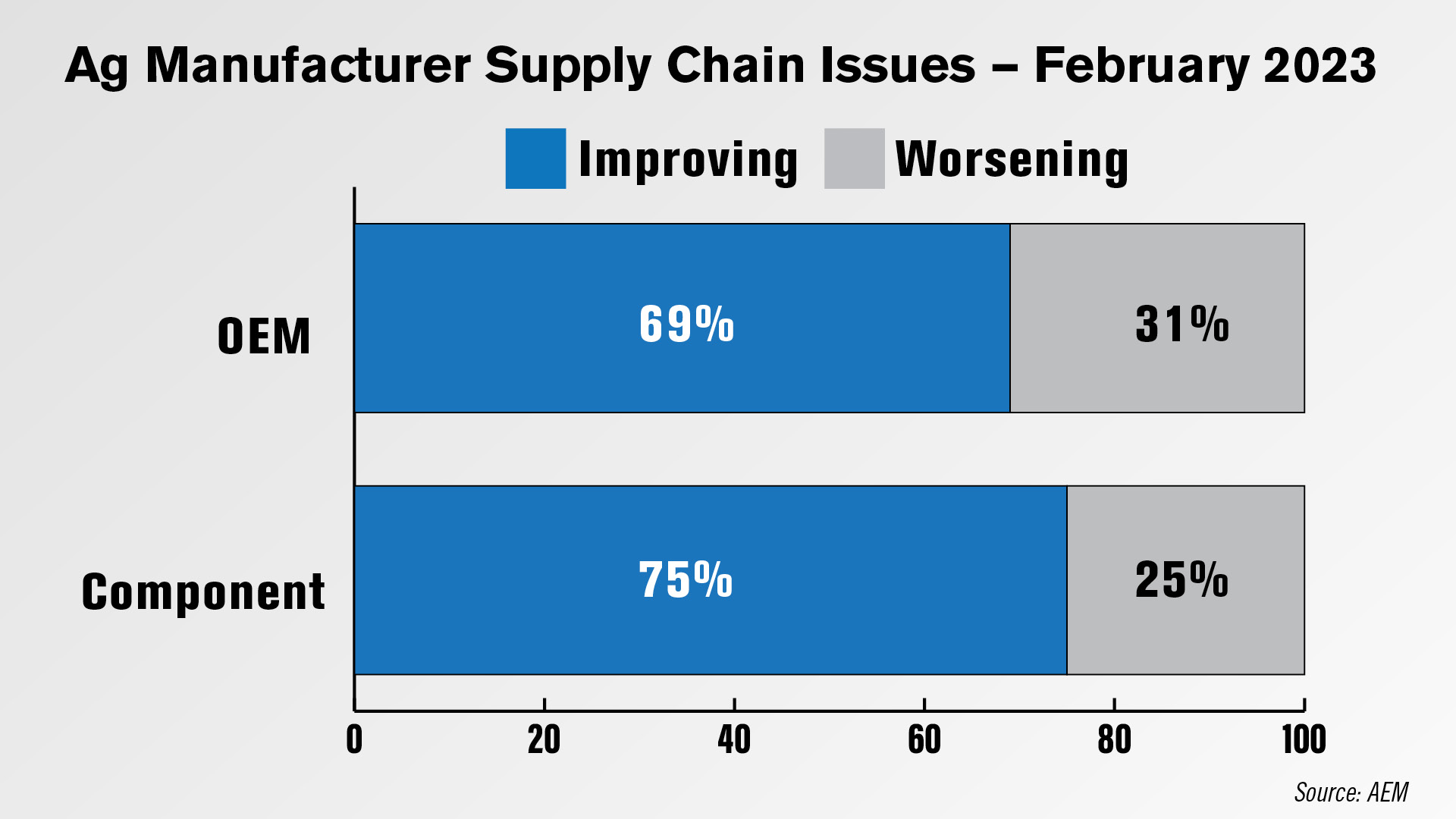 Ag Manufacturer Supply Chain Issues – February 2023

Improving Worsening

OEM
69%
31%

Component
75%
25%

0
20
40
60
80
100

Source: AEM